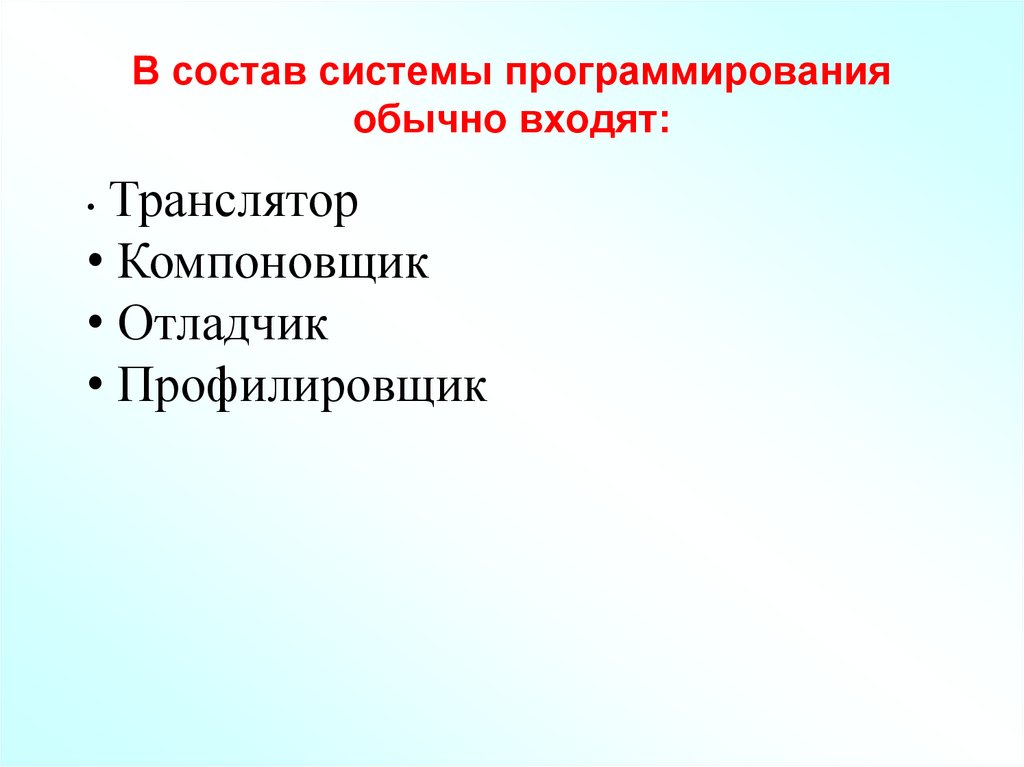 В состав системы программирования обычно входят:

• Транслятор
• Компоновщик
• Отладчик
• Профилировщик